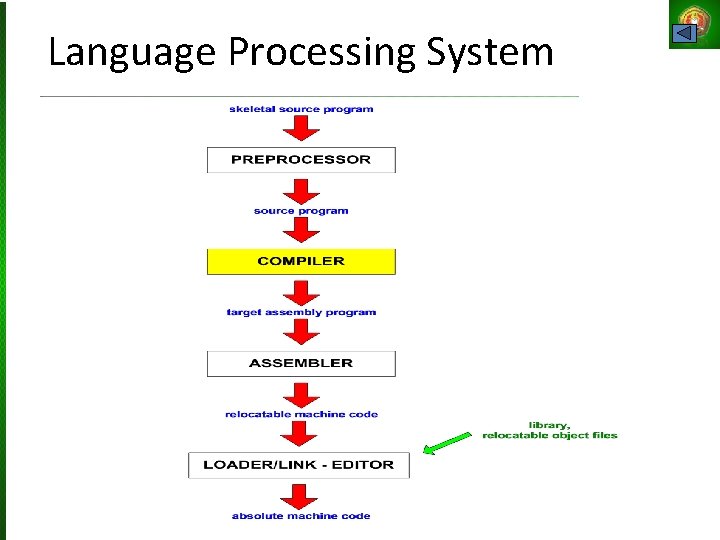 Language Processing System

skeletal source program

PREPROCESSOR

source program

COMPILER

target assembly program

ASSEMBLER

relocatable machine code

library, relocatable object files

LOADER/LINK - EDITOR

absolute machine code